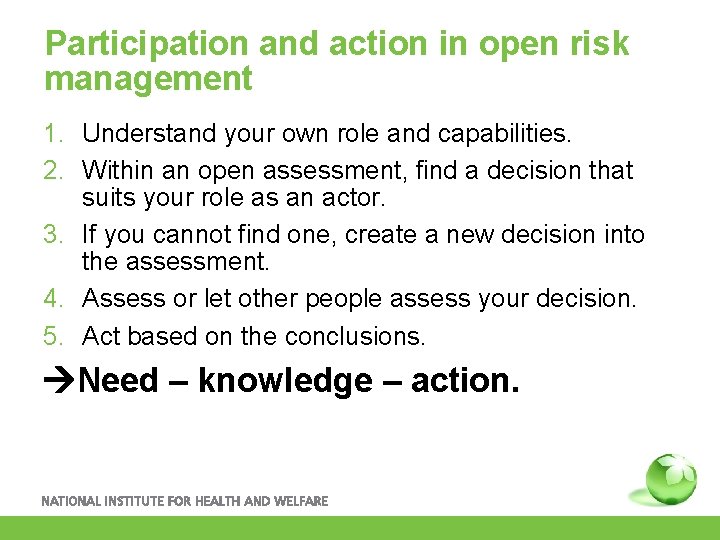 Participation and action in open risk management

1. Understand your own role and capabilities.
2. Within an open assessment, find a decision that suits your role as an actor.
3. If you cannot find one, create a new decision into the assessment.
4. Assess or let other people assess your decision.
5. Act based on the conclusions.

→Need – knowledge – action.

NATIONAL INSTITUTE FOR HEALTH AND WELFARE